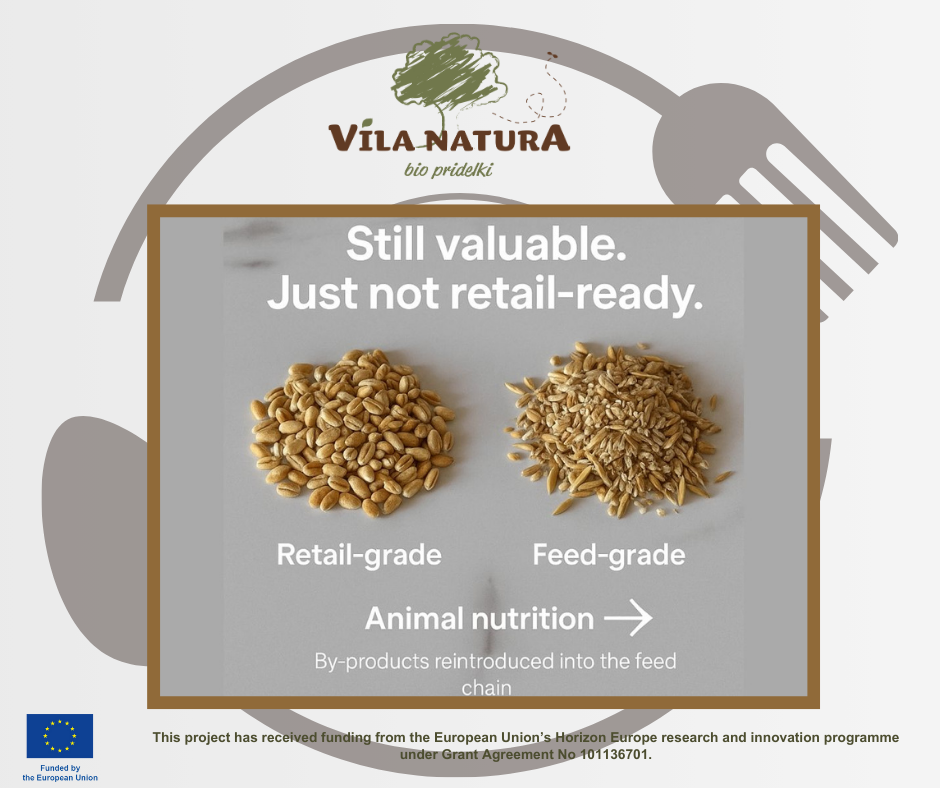 VILA NATURA
bio pridelki

Still valuable.
Just not retail-ready.

Retail-grade

Feed-grade

Animal nutrition →

By-products reintroduced into the feed chain

Funded by the European Union

This project has received funding from the European Union's Horizon Europe research and innovation programme under Grant Agreement No 101136701.